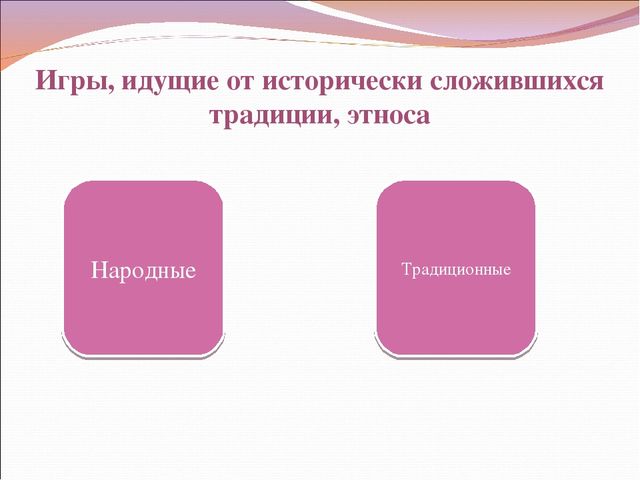 Игры, идущие от исторически сложившихся традиции, этноса

Народные

Традиционные